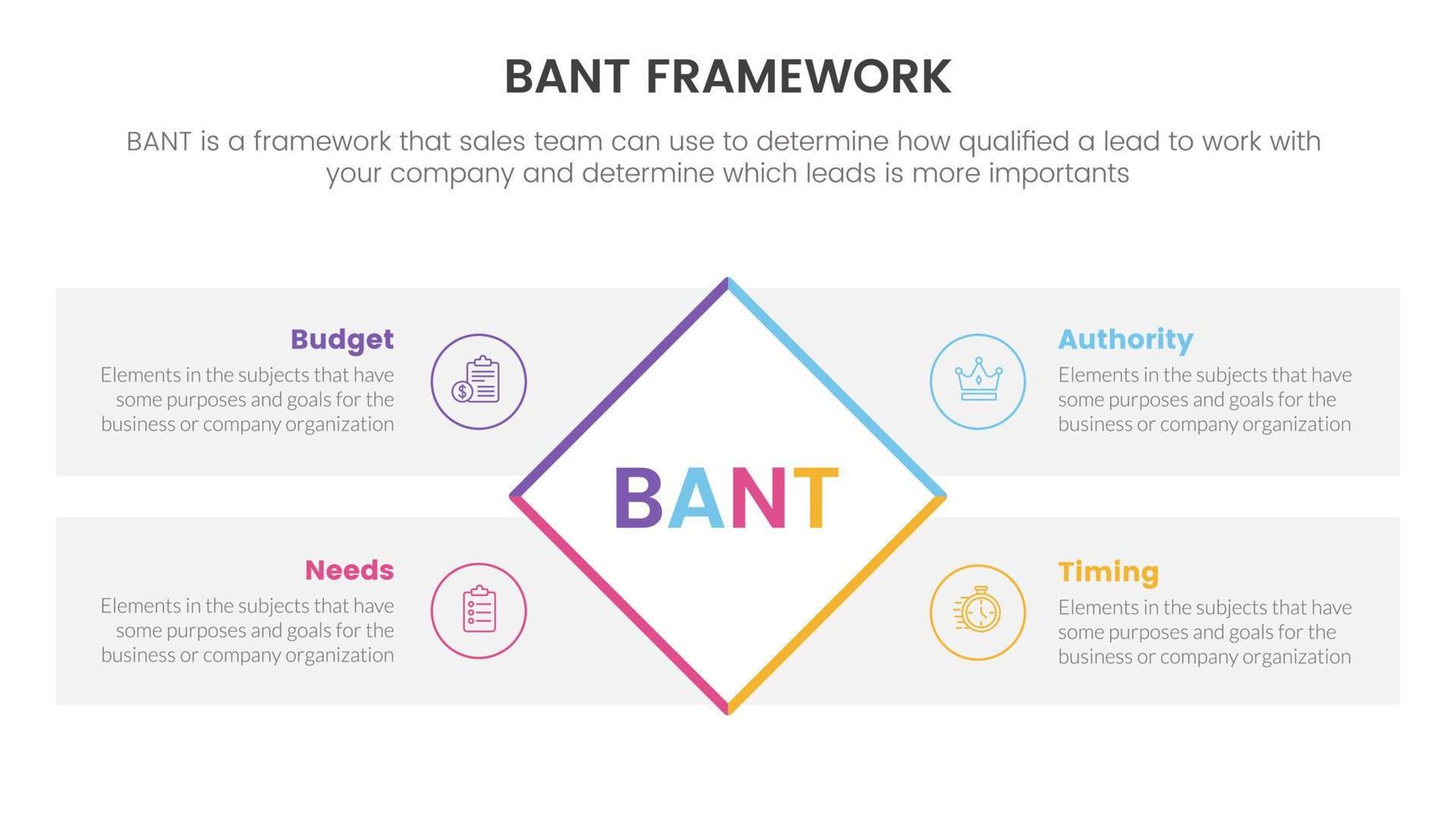 BANT FRAMEWORK

BANT is a framework that sales team can use to determine how qualified a lead to work with your company and determine which leads is more importants

Budget
Elements in the subjects that have some purposes and goals for the business or company organization

Authority
Elements in the subjects that have some purposes and goals for the business or company organization

BANT

Needs
Elements in the subjects that have some purposes and goals for the business or company organization

Timing
Elements in the subjects that have some purposes and goals for the business or company organization